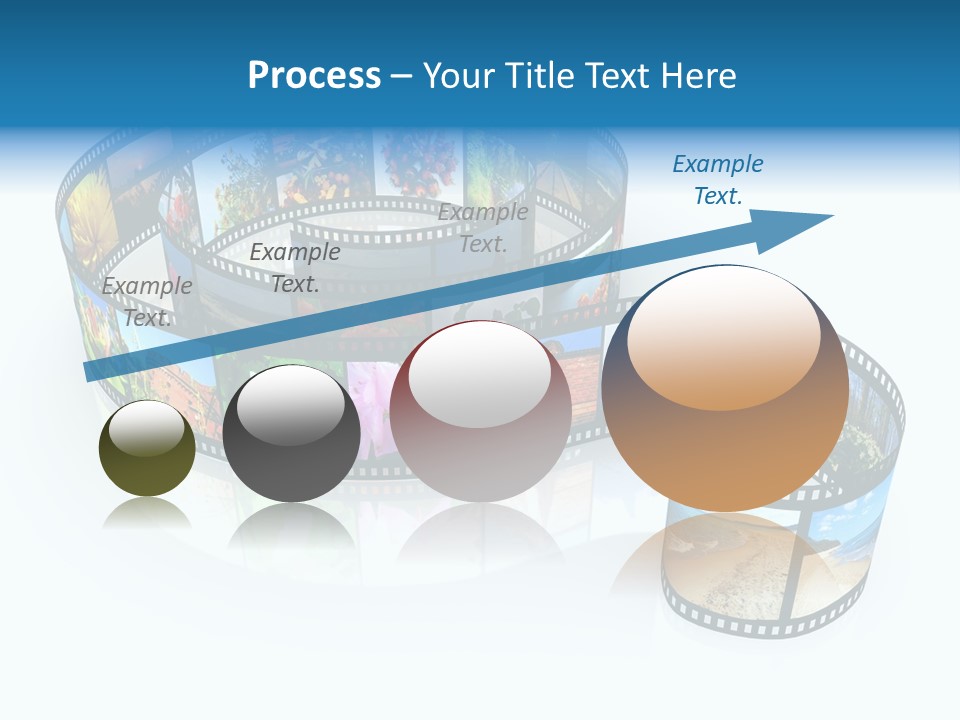 Process – Your Title Text Here

Example Text.

Example Text.

Example Text.

Example Text.